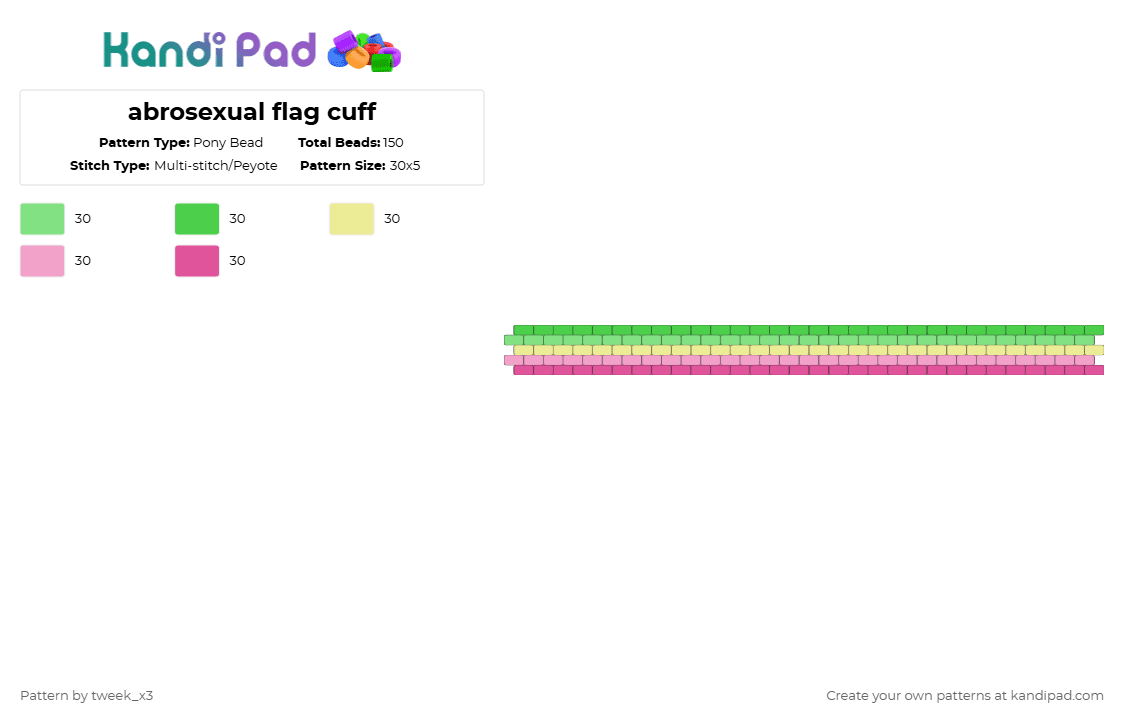 Kandi Pad

abrosexual flag cuff

Pattern Type: Pony Bead
Total Beads: 150
Stitch Type: Multi-stitch/Peyote
Pattern Size: 30x5

30
30
30
30
30

Pattern by tweek_x3

Create your own patterns at kandipad.com